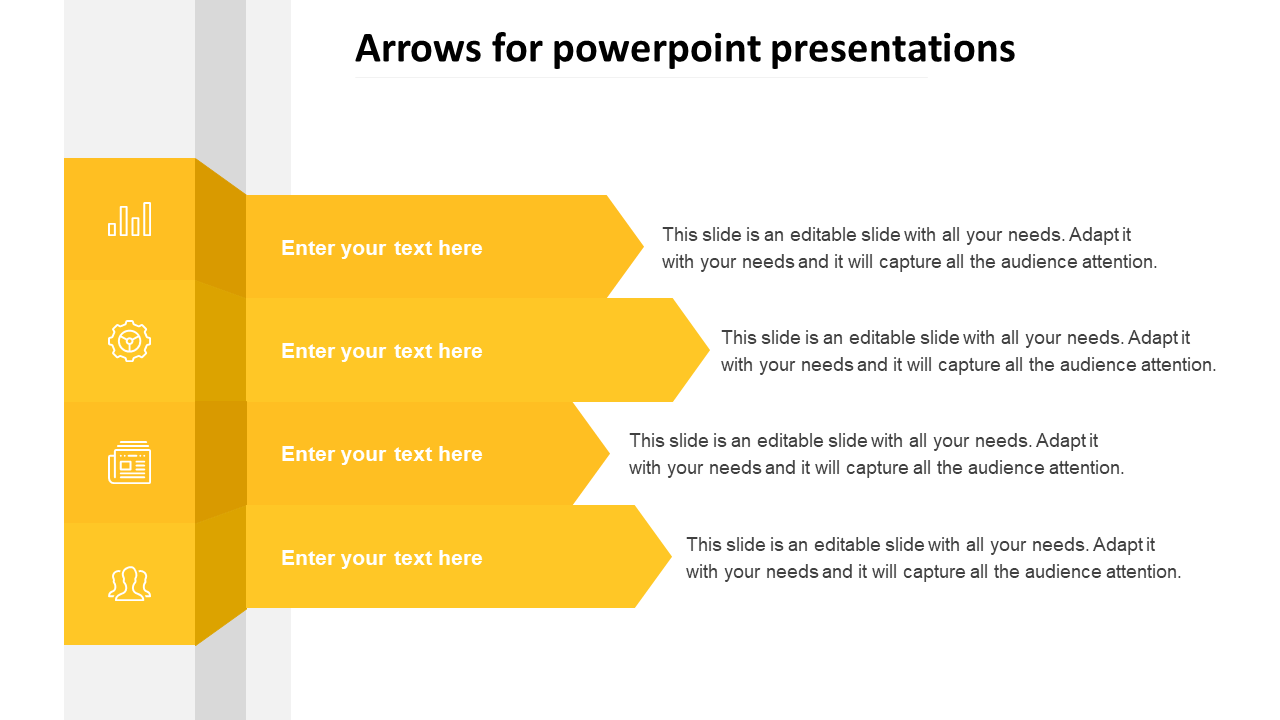 Arrows for powerpoint presentations

Enter your text here

This slide is an editable slide with all your needs. Adapt it with your needs and it will capture all the audience attention.

Enter your text here

This slide is an editable slide with all your needs. Adapt it with your needs and it will capture all the audience attention.

Enter your text here

This slide is an editable slide with all your needs. Adapt it with your needs and it will capture all the audience attention.

Enter your text here

This slide is an editable slide with all your needs. Adapt it with your needs and it will capture all the audience attention.